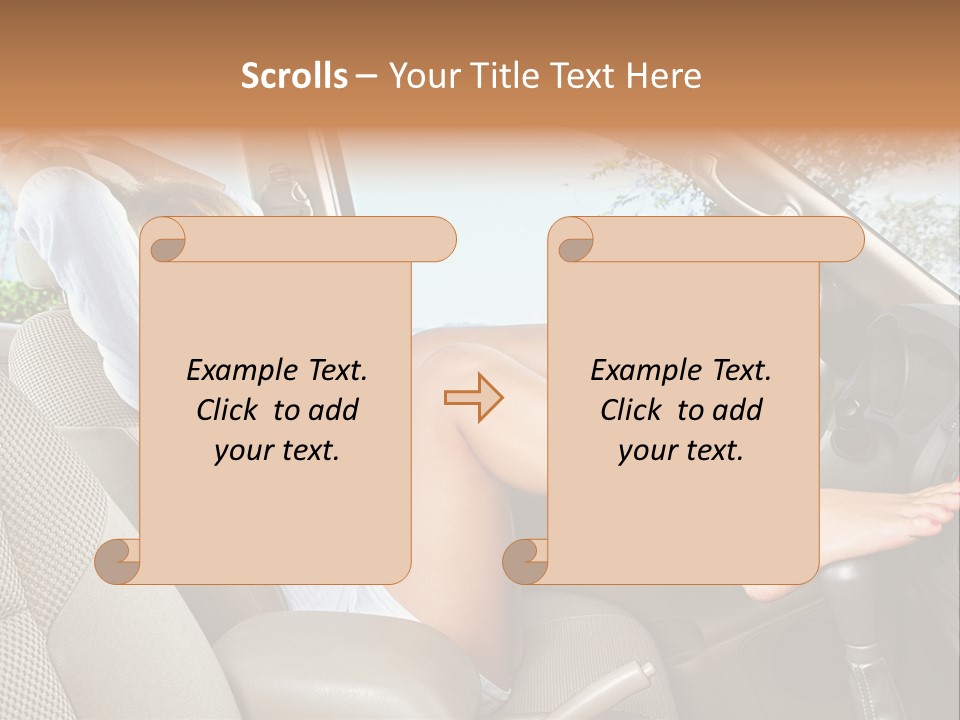 Scrolls – Your Title Text Here

Example Text. Click to add your text.

Example Text. Click to add your text.